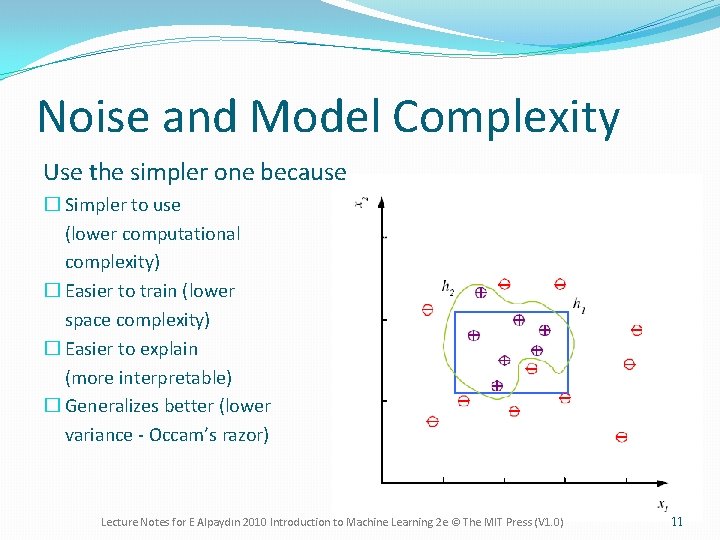 Noise and Model Complexity

Use the simpler one because

☐ Simpler to use (lower computational complexity)

☐ Easier to train (lower space complexity)

☐ Easier to explain (more interpretable)

☐ Generalizes better (lower variance - Occam's razor)

$x_2$

$h_2$

$h_1$

$x_1$

Lecture Notes for E Alpaydın 2010 Introduction to Machine Learning 2e © The MIT Press (V1.0)

11